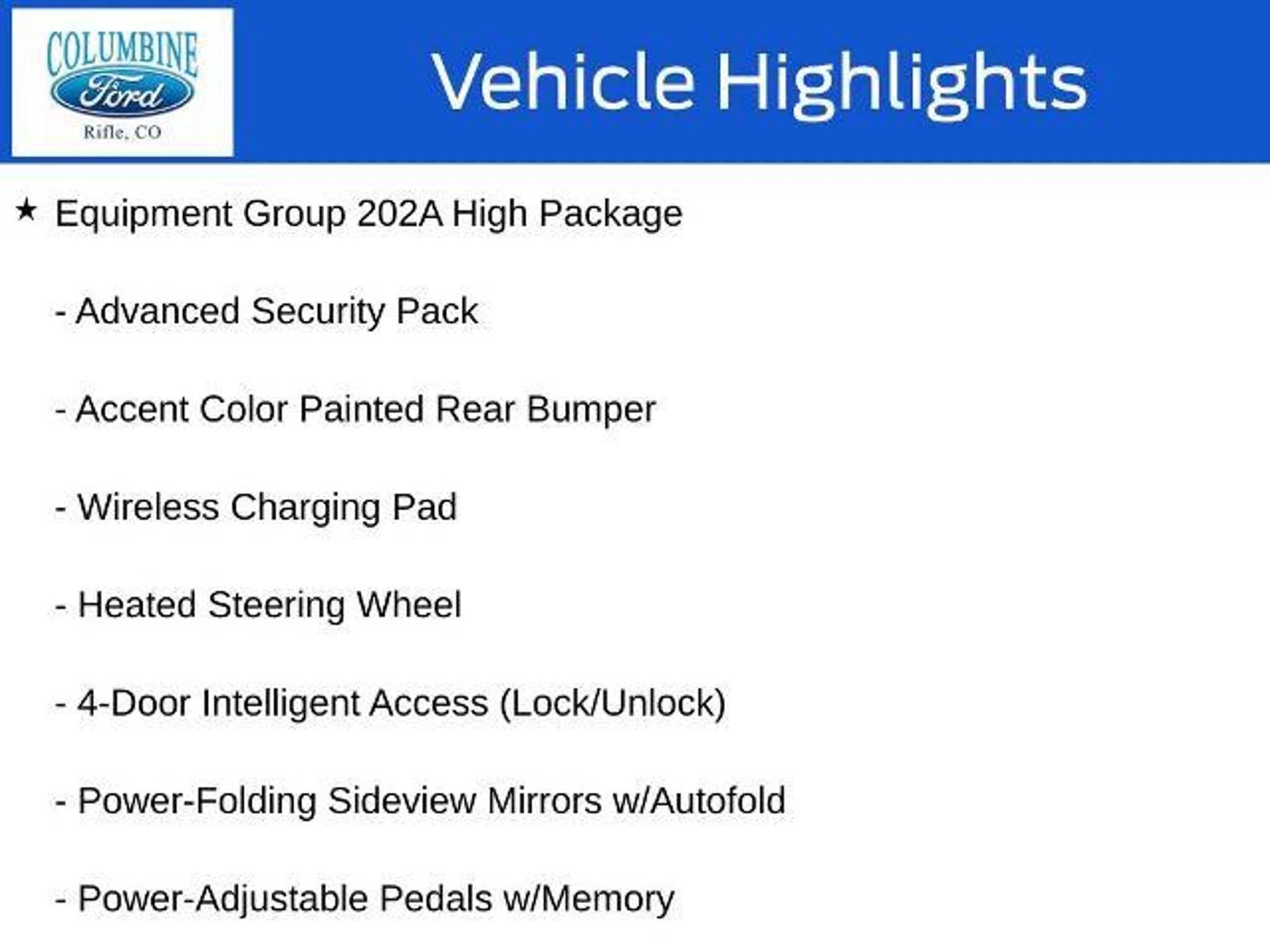 COLUMBINE
Ford
Rifle, CO

Vehicle Highlights

★ Equipment Group 202A High Package

- Advanced Security Pack

- Accent Color Painted Rear Bumper

- Wireless Charging Pad

- Heated Steering Wheel

- 4-Door Intelligent Access (Lock/Unlock)

- Power-Folding Sideview Mirrors w/Autofold

- Power-Adjustable Pedals w/Memory